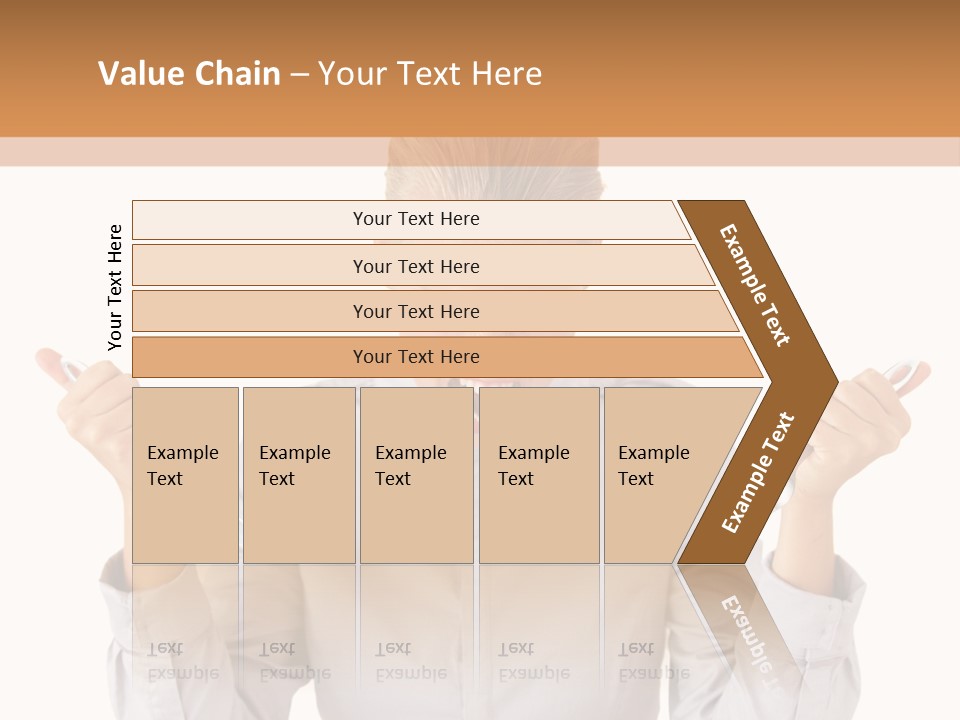 Value Chain – Your Text Here

Your Text Here

Your Text Here

Your Text Here

Your Text Here

Your Text Here

Example Text

Example Text

Example Text

Example Text

Example Text

Example Text

Example Text